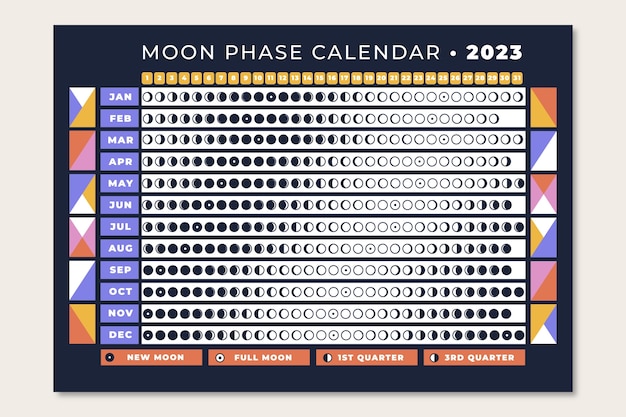 MOON PHASE CALENDAR • 2023

1 2 3 4 5 6 7 8 9 10 11 12 13 14 15 16 17 18 19 20 21 22 23 24 25 26 27 28 29 30 31

JAN
FEB
MAR
APR
MAY
JUN
JUL
AUG
SEP
OCT
NOV
DEC

NEW MOON
FULL MOON
1ST QUARTER
3RD QUARTER